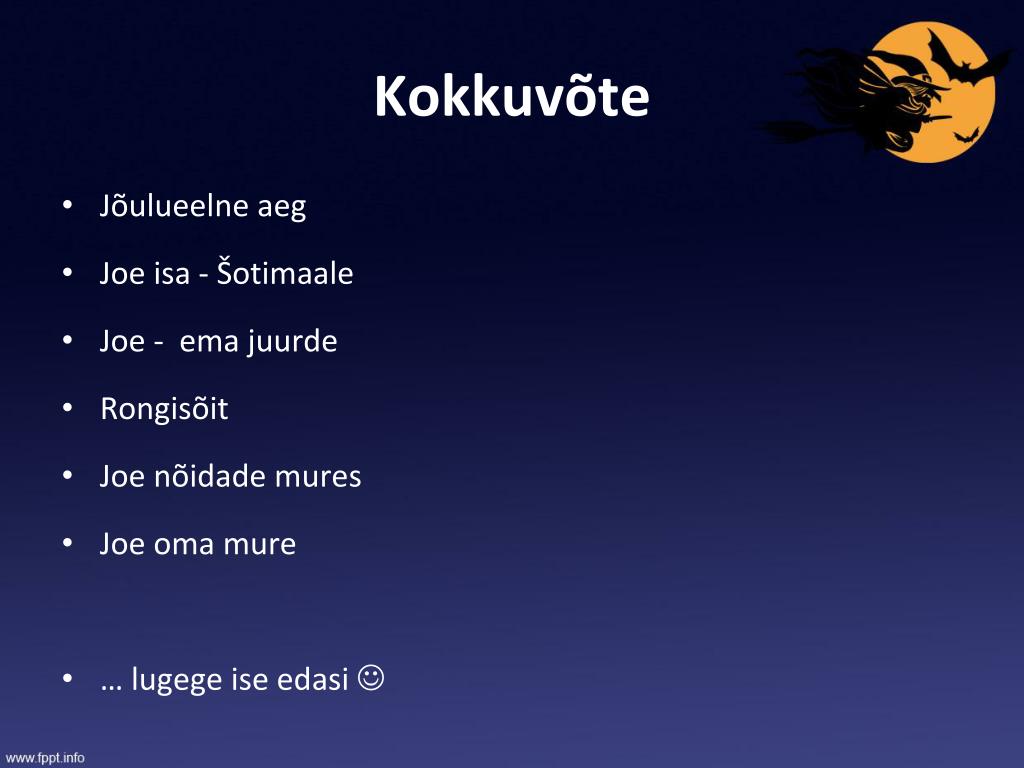 Kokkuvõte

• Jõulueelne aeg
• Joe isa - Šotimaale
• Joe - ema juurde
• Rongisõit
• Joe nõidade mures
• Joe oma mure

• … lugege ise edasi ☺

www.fppt.info